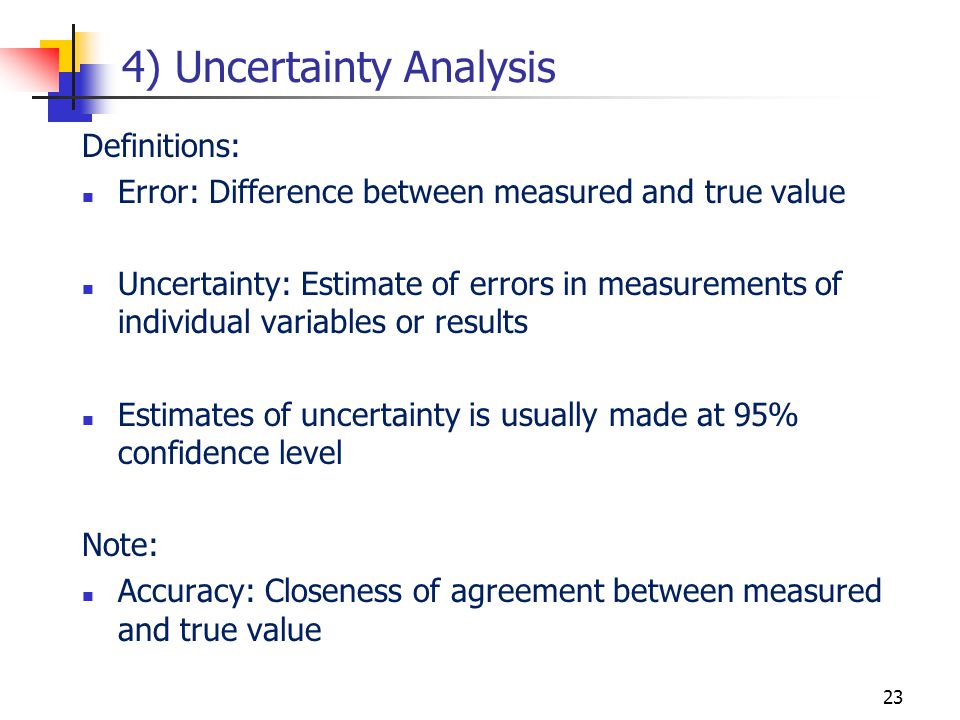 4) Uncertainty Analysis

Definitions:

- Error: Difference between measured and true value

- Uncertainty: Estimate of errors in measurements of individual variables or results

- Estimates of uncertainty is usually made at 95% confidence level

Note:

- Accuracy: Closeness of agreement between measured and true value

23